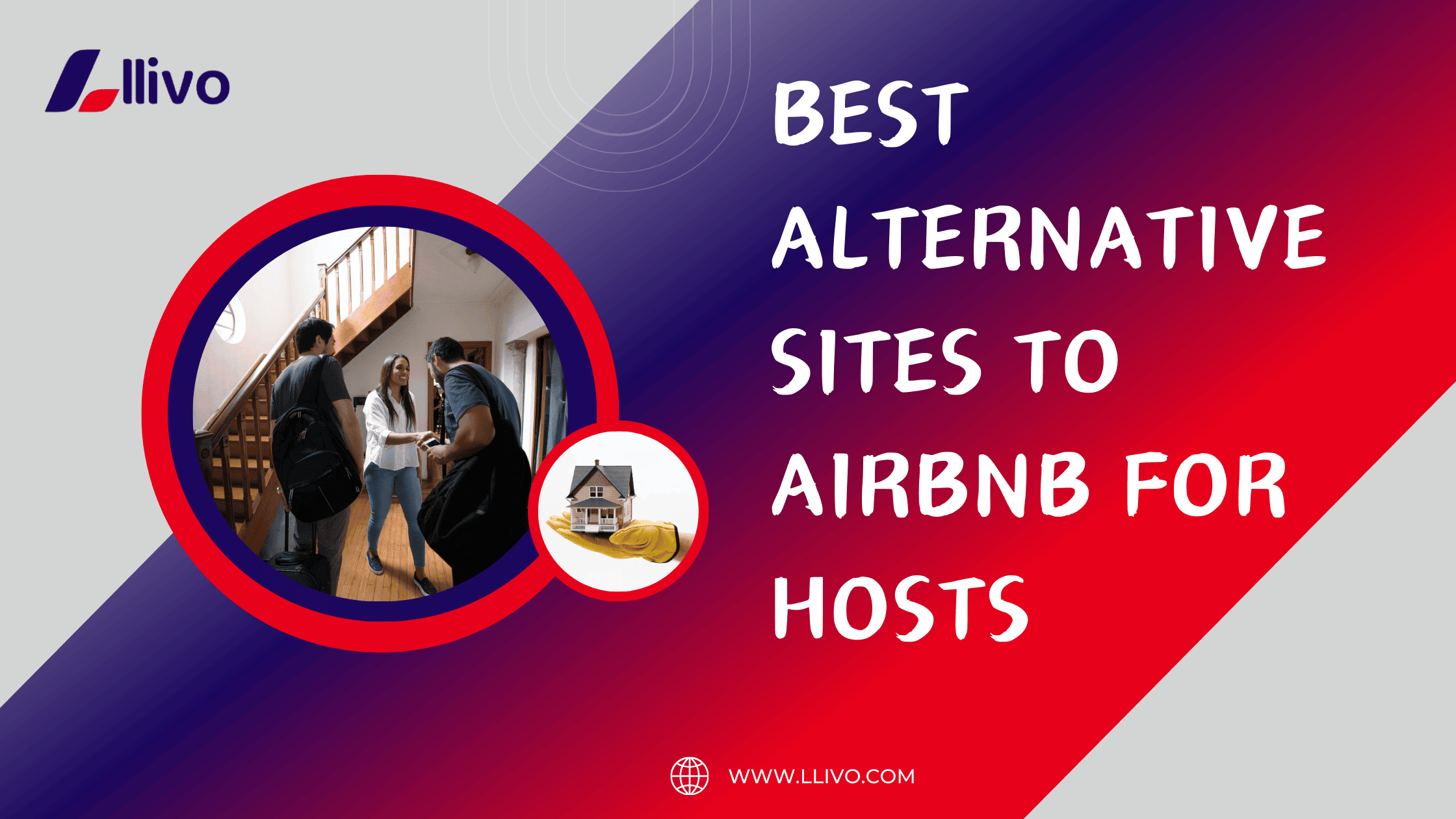 llivo

BEST ALTERNATIVE SITES TO AIRBNB FOR HOSTS

WWW.LLIVO.COM